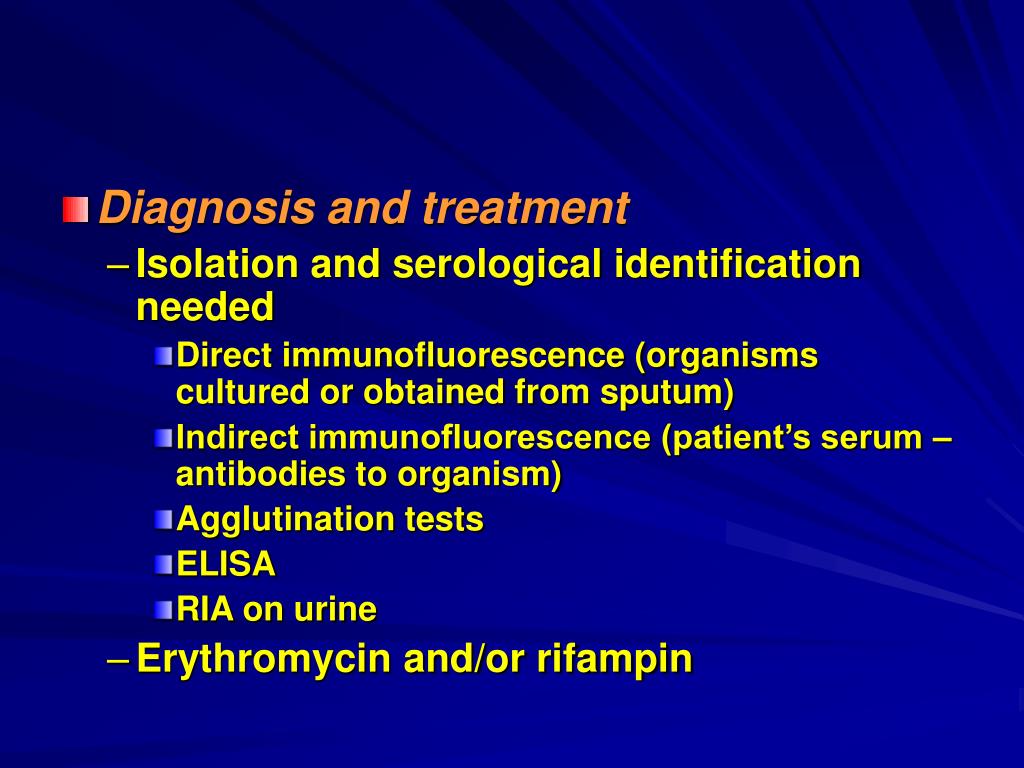 Diagnosis and treatment

– Isolation and serological identification needed

Direct immunofluorescence (organisms cultured or obtained from sputum)

Indirect immunofluorescence (patient’s serum – antibodies to organism)

Agglutination tests

ELISA

RIA on urine

– Erythromycin and/or rifampin